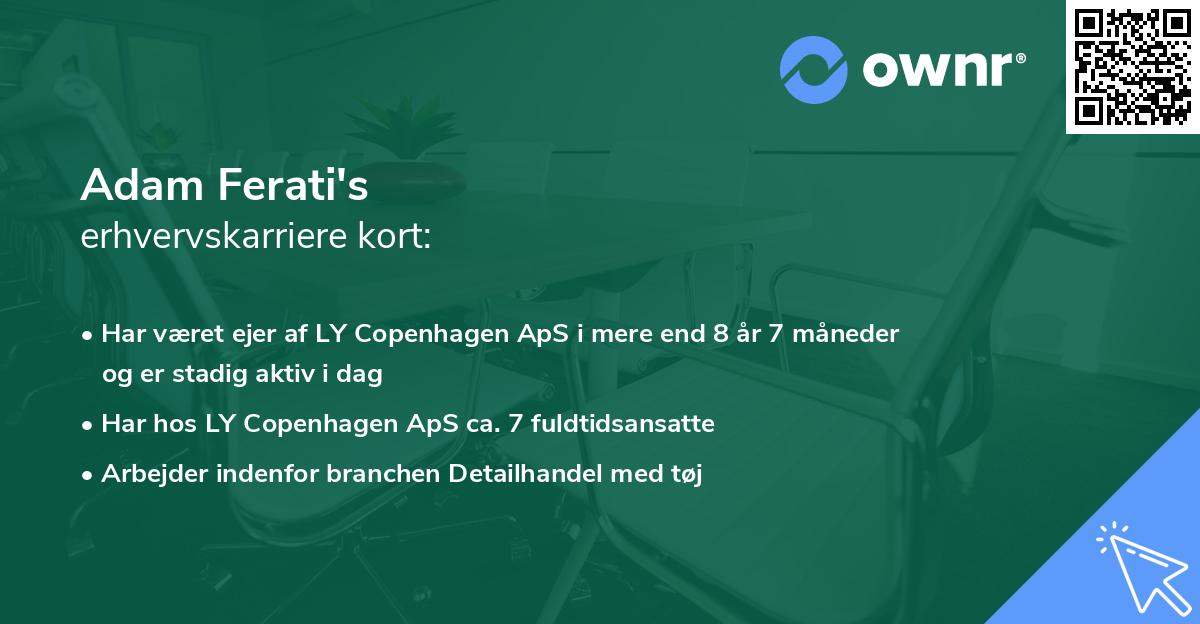 ownr®

Adam Ferati's
erhvervskarriere kort:

• Har været ejer af LY Copenhagen ApS i mere end 8 år 7 måneder og er stadig aktiv i dag
• Har hos LY Copenhagen ApS ca. 7 fuldtidsansatte
• Arbejder indenfor branchen Detailhandel med tøj